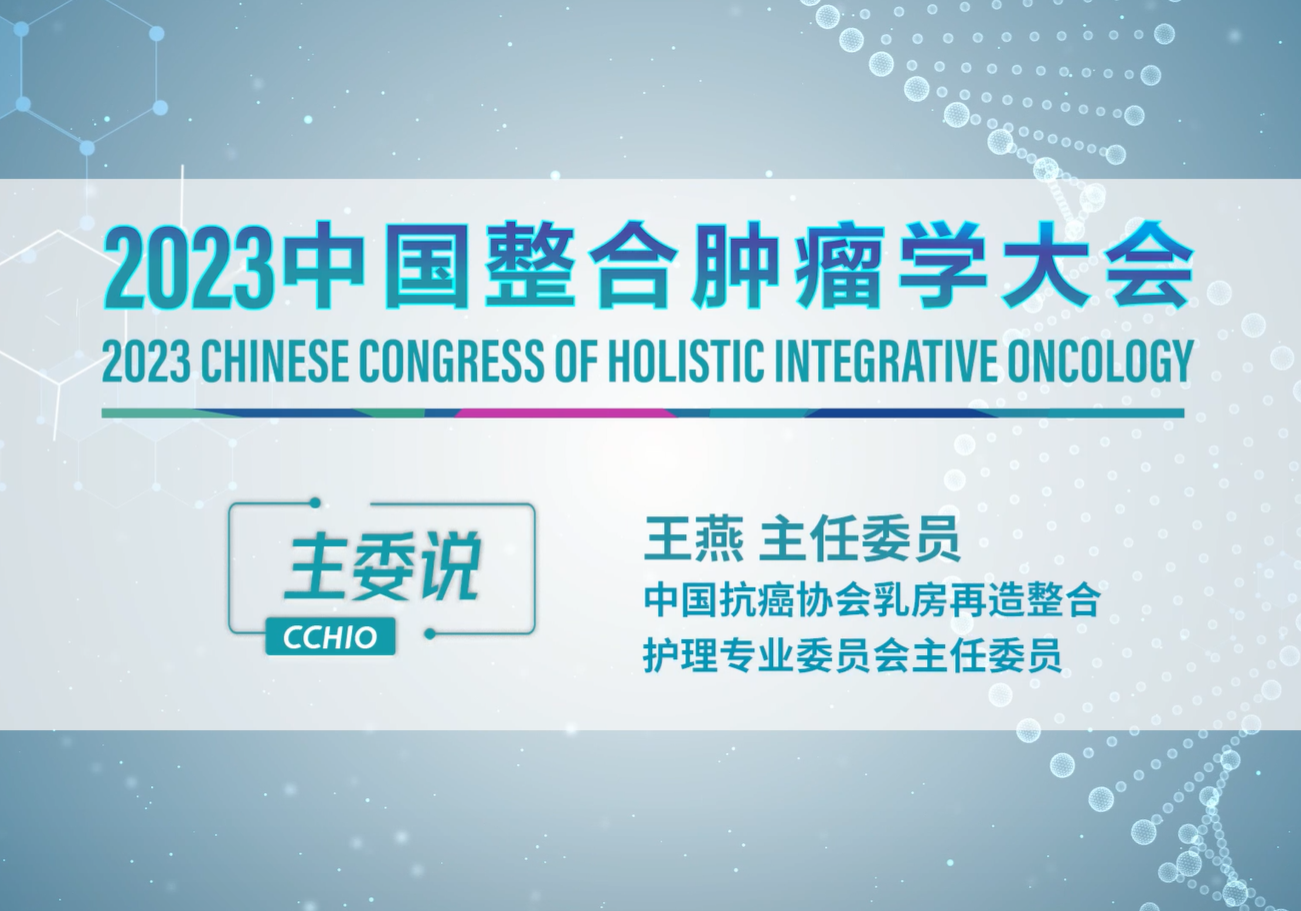 2023中国整合肿瘤学大会
2023 CHINESE CONGRESS OF HOLISTIC INTEGRATIVE ONCOLOGY

主委说
CCHIO

王燕 主任委员
中国抗癌协会乳房再造整合护理专业委员会主任委员